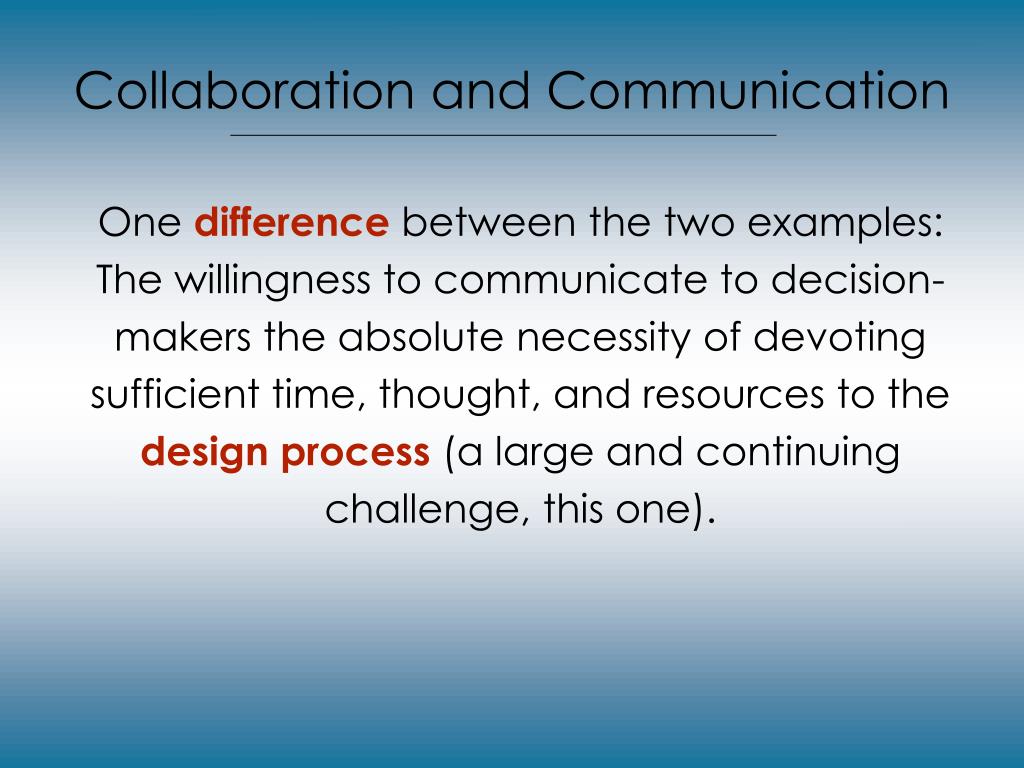 Collaboration and Communication

One difference between the two examples: The willingness to communicate to decision-makers the absolute necessity of devoting sufficient time, thought, and resources to the design process (a large and continuing challenge, this one).